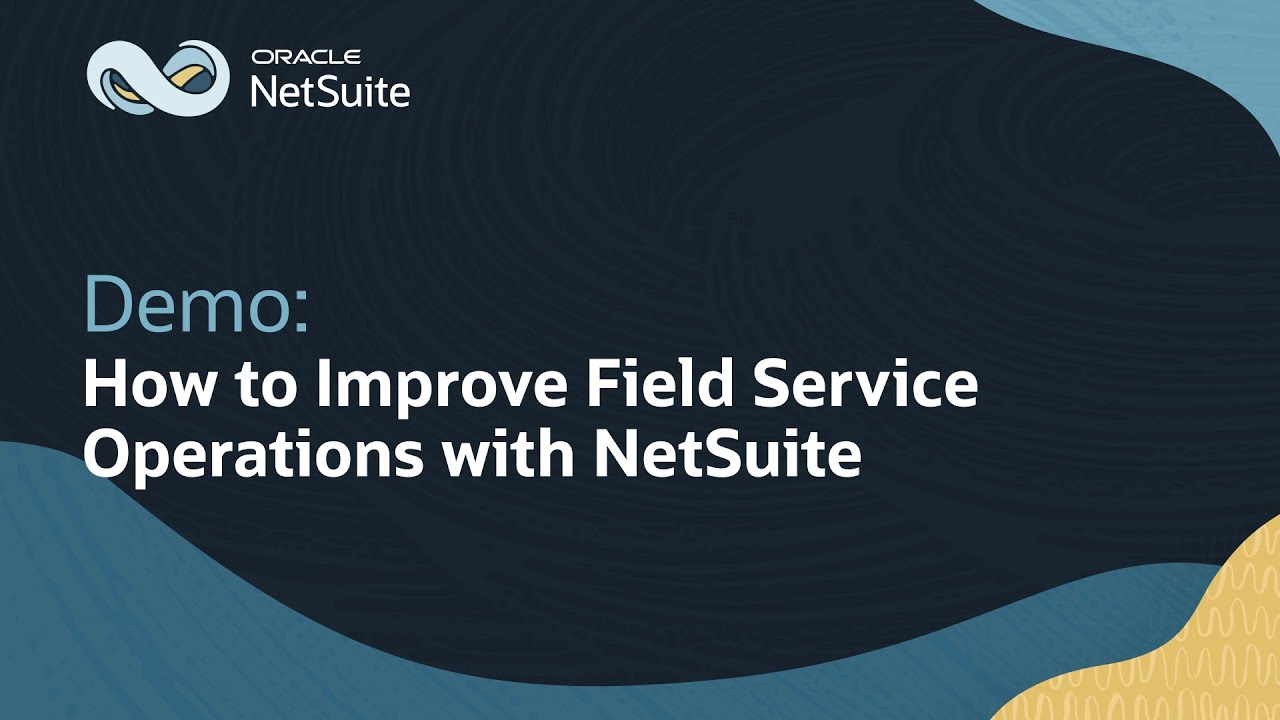 ORACLE
NetSuite

Demo:
How to Improve Field Service Operations with NetSuite